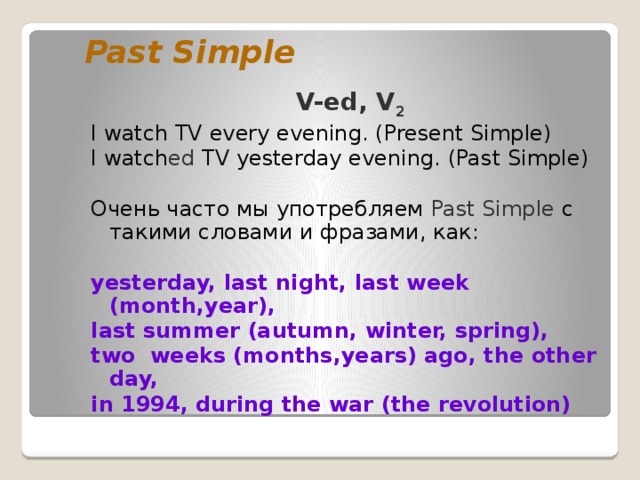 Past Simple

V-ed, $V_2$

I watch TV every evening. (Present Simple)
I watched TV yesterday evening. (Past Simple)

Очень часто мы употребляем Past Simple с такими словами и фразами, как:

yesterday, last night, last week (month,year),
last summer (autumn, winter, spring),
two weeks (months,years) ago, the other day,
in 1994, during the war (the revolution)